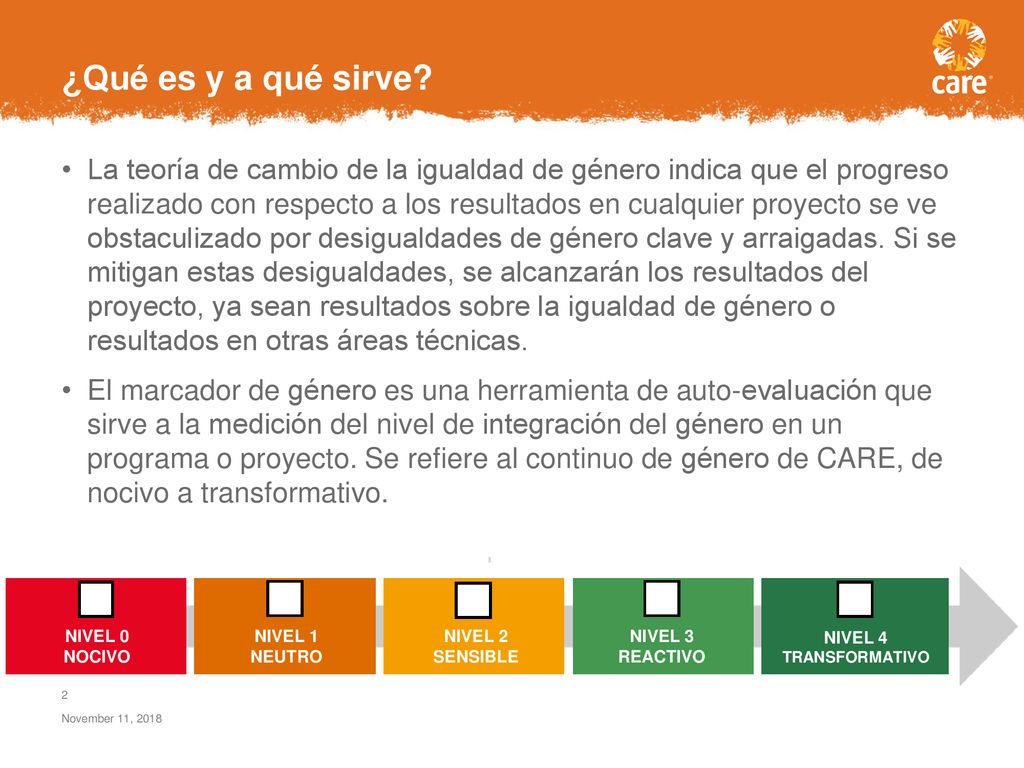 ¿Qué es y a qué sirve?

care

• La teoría de cambio de la igualdad de género indica que el progreso realizado con respecto a los resultados en cualquier proyecto se ve obstaculizado por desigualdades de género clave y arraigadas. Si se mitigan estas desigualdades, se alcanzarán los resultados del proyecto, ya sean resultados sobre la igualdad de género o resultados en otras áreas técnicas.

• El marcador de género es una herramienta de auto-evaluación que sirve a la medición del nivel de integración del género en un programa o proyecto. Se refiere al continuo de género de CARE, de nocivo a transformativo.

NIVEL 0
NOCIVO

NIVEL 1
NEUTRO

NIVEL 2
SENSIBLE

NIVEL 3
REACTIVO

NIVEL 4
TRANSFORMATIVO

2

November 11, 2018